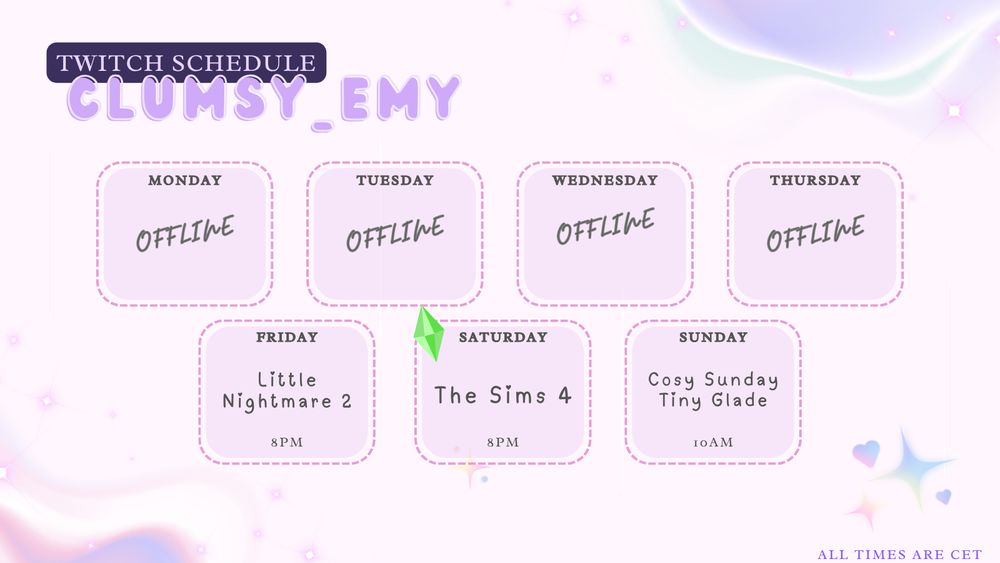 TWITCH SCHEDULE
CLUMSY_EMY

MONDAY
OFFLINE

TUESDAY
OFFLINE

WEDNESDAY
OFFLINE

THURSDAY
OFFLINE

FRIDAY
Little Nightmare 2
8PM

SATURDAY
The Sims 4
8PM

SUNDAY
Cosy Sunday
Tiny Glade
10AM

ALL TIMES ARE CET